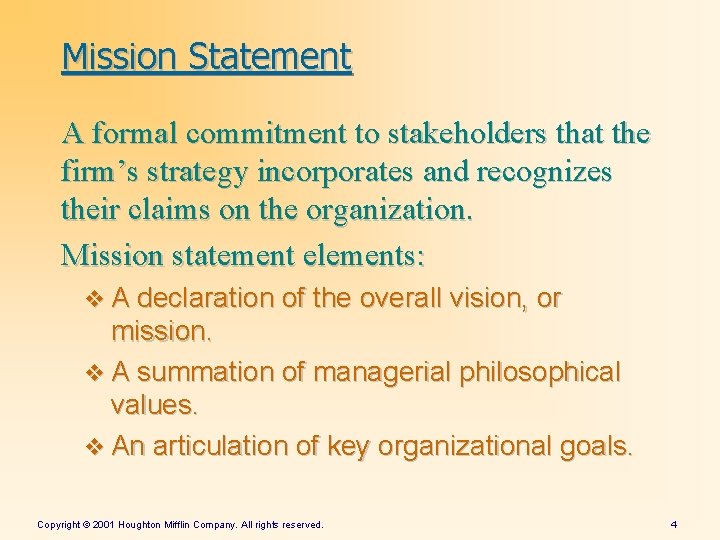 Mission Statement

A formal commitment to stakeholders that the firm’s strategy incorporates and recognizes their claims on the organization.

Mission statement elements:

❖ A declaration of the overall vision, or mission.

❖ A summation of managerial philosophical values.

❖ An articulation of key organizational goals.

Copyright © 2001 Houghton Mifflin Company. All rights reserved.

4